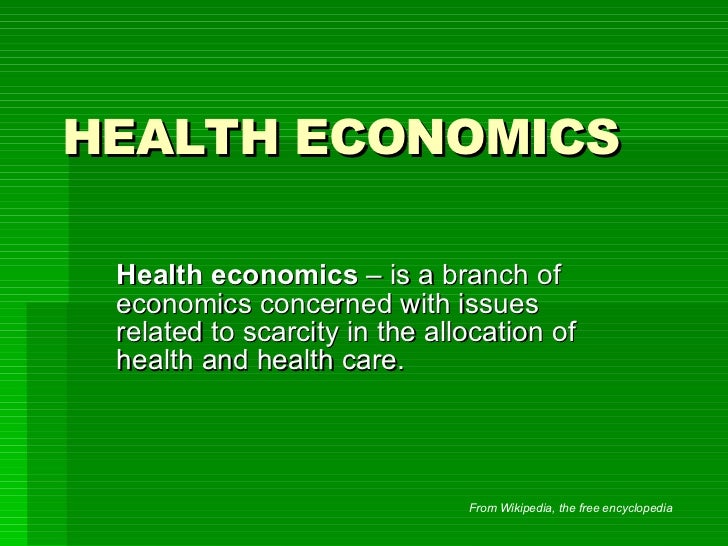 HEALTH ECONOMICS

Health economics – is a branch of economics concerned with issues related to scarcity in the allocation of health and health care.

From Wikipedia, the free encyclopedia